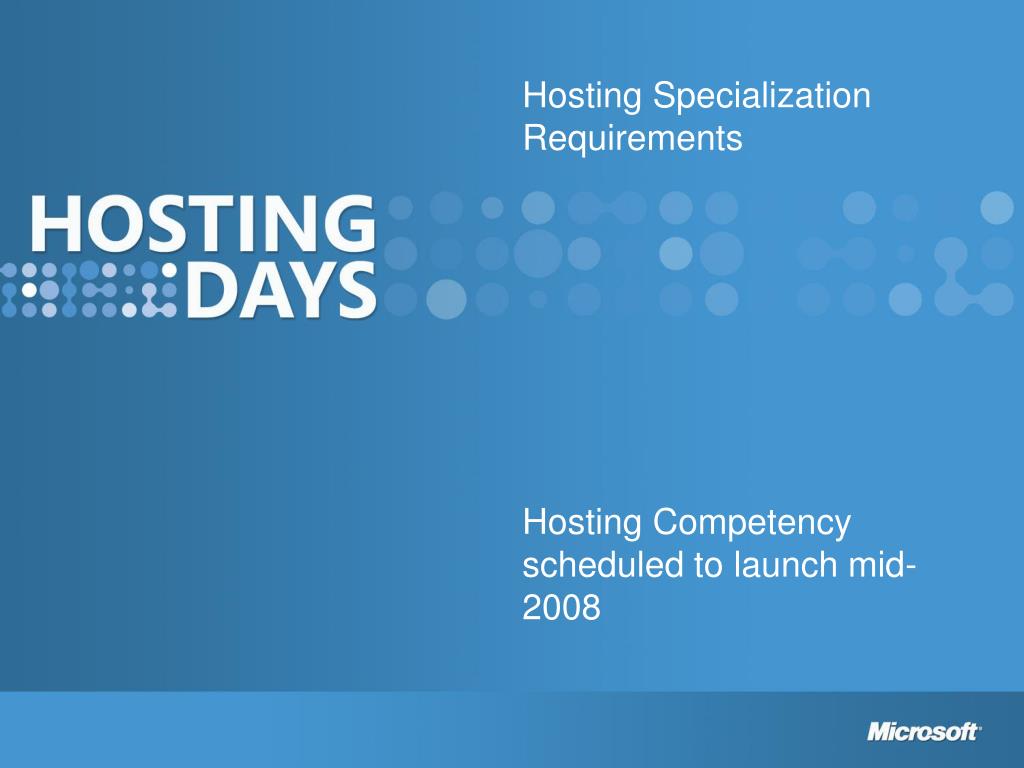 Hosting Specialization Requirements

HOSTING DAYS

Hosting Competency scheduled to launch mid-2008

Microsoft